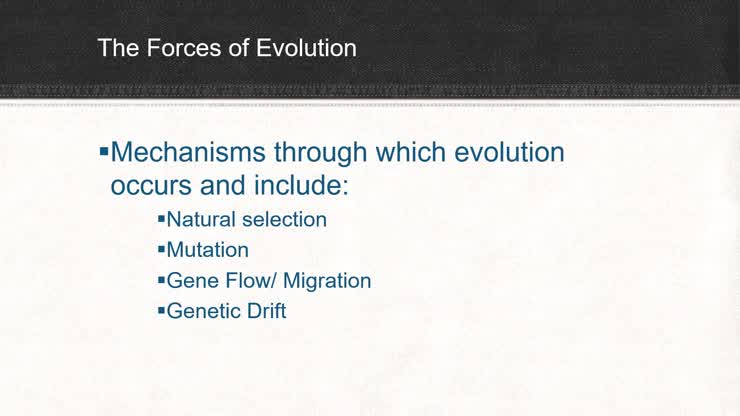 The Forces of Evolution

▪Mechanisms through which evolution occurs and include:

▪Natural selection
▪Mutation
▪Gene Flow/ Migration
▪Genetic Drift